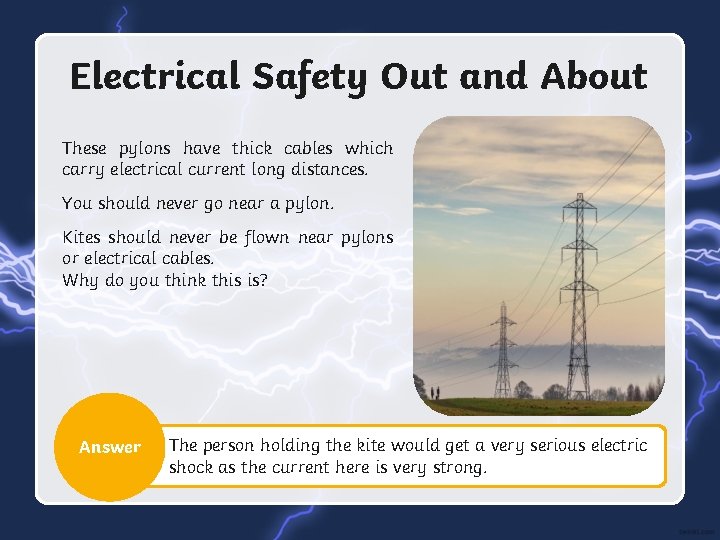 Electrical Safety Out and About

These pylons have thick cables which carry electrical current long distances.

You should never go near a pylon.

Kites should never be flown near pylons or electrical cables.
Why do you think this is?

Answer

The person holding the kite would get a very serious electric shock as the current here is very strong.